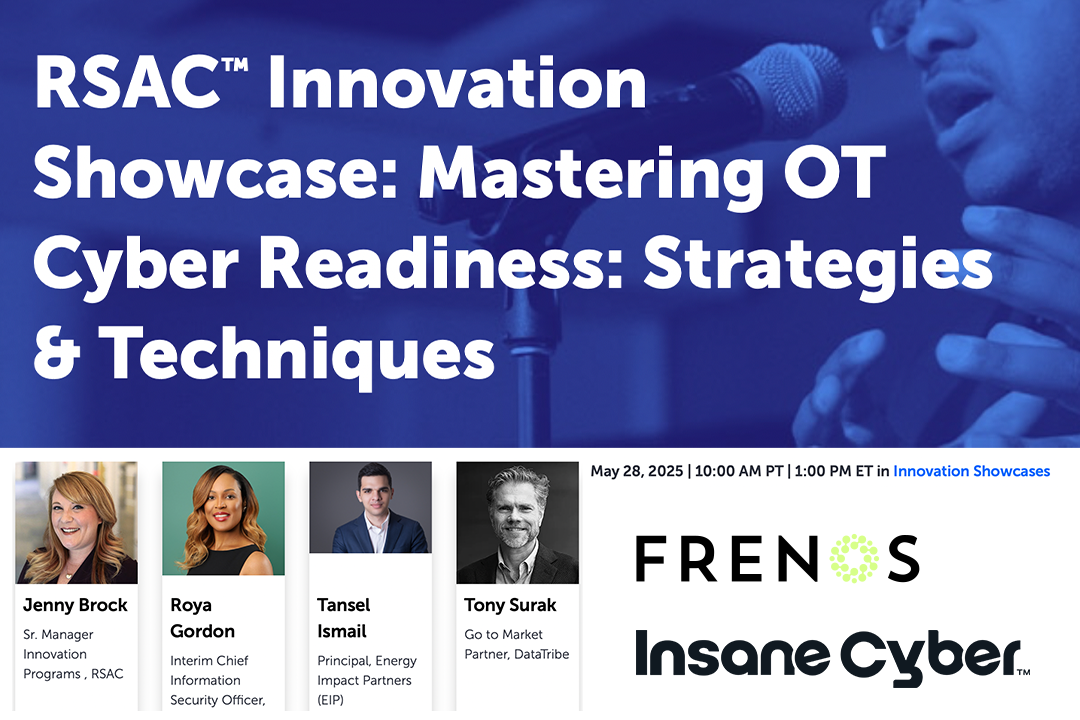 RSAC™ Innovation Showcase: Mastering OT Cyber Readiness: Strategies & Techniques

Jenny Brock
Sr. Manager Innovation Programs , RSAC

Roya Gordon
Interim Chief Information Security Officer,

Tansel Ismail
Principal, Energy Impact Partners (EIP)

Tony Surak
Go to Market Partner, DataTribe

May 28, 2025 | 10:00 AM PT | 1:00 PM ET in Innovation Showcases

FRENOS

Insane Cyber™